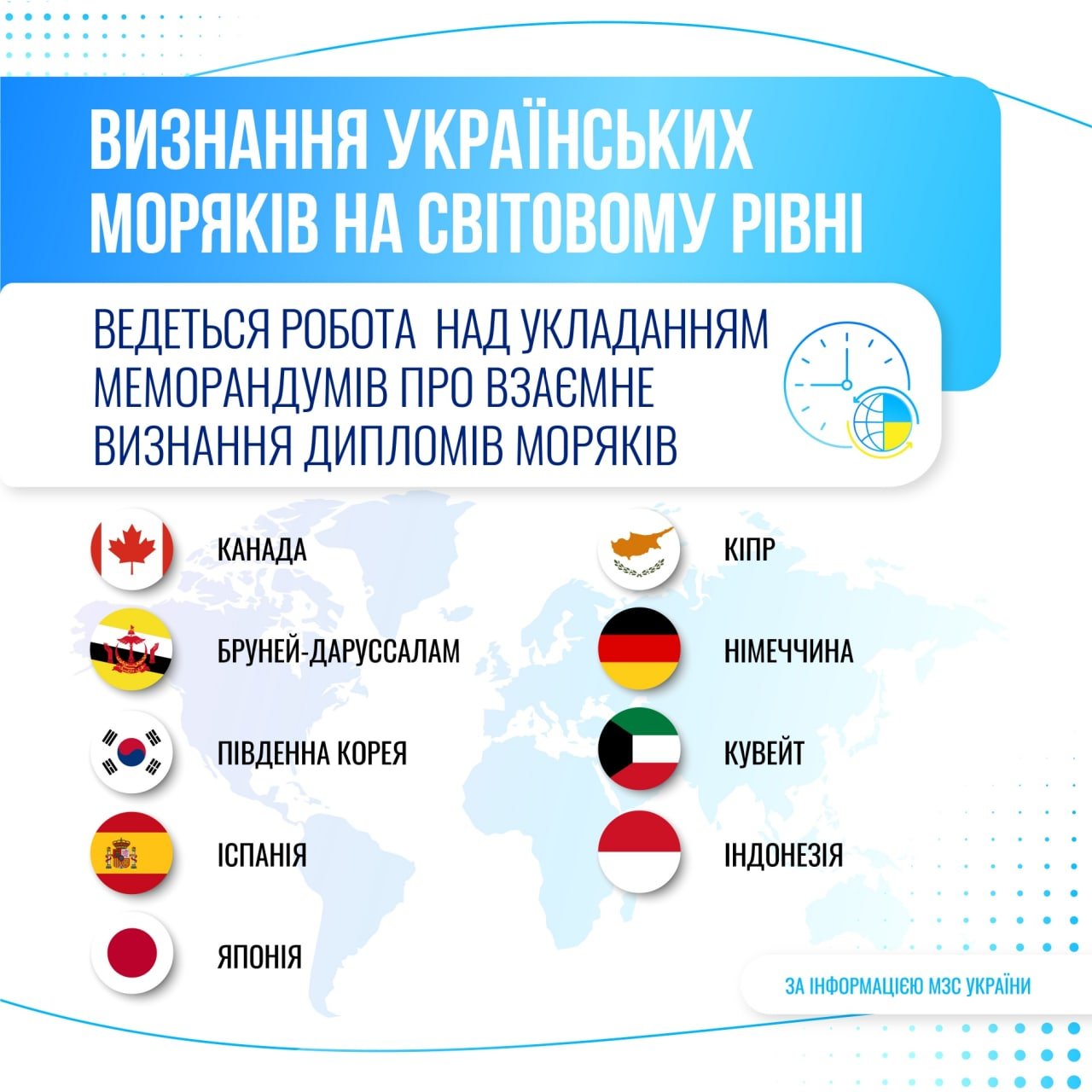 ВИЗНАННЯ УКРАЇНСЬКИХ МОРЯКІВ НА СВІТОВОМУ РІВНІ

ВЕДЕТЬСЯ РОБОТА НАД УКЛАДАННЯМ МЕМОРАНДУМІВ ПРО ВЗАЄМНЕ ВИЗНАННЯ ДИПЛОМІВ МОРЯКІВ

КАНАДА

БРУНЕЙ-ДАРУССАЛАМ

ПІВДЕННА КОРЕЯ

ІСПАНІЯ

ЯПОНІЯ

КІПР

НІМЕЧЧИНА

КУВЕЙТ

ІНДОНЕЗІЯ

ЗА ІНФОРМАЦІЄЮ МЗС УКРАЇНИ